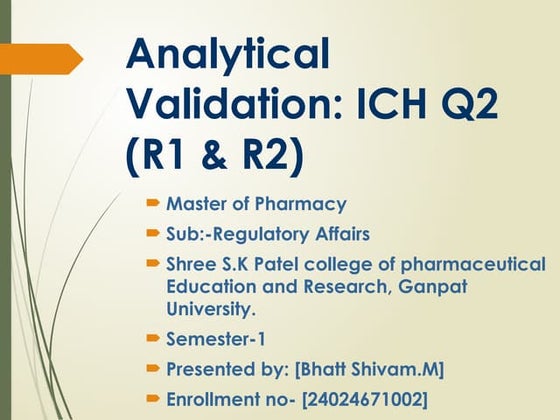 Analytical Validation: ICH Q2 (R1 & R2)

Master of Pharmacy

Sub:-Regulatory Affairs

Shree S.K Patel college of pharmaceutical Education and Research, Ganpat University.

Semester-1

Presented by: [Bhatt Shivam.M]

Enrollment no- [24024671002]